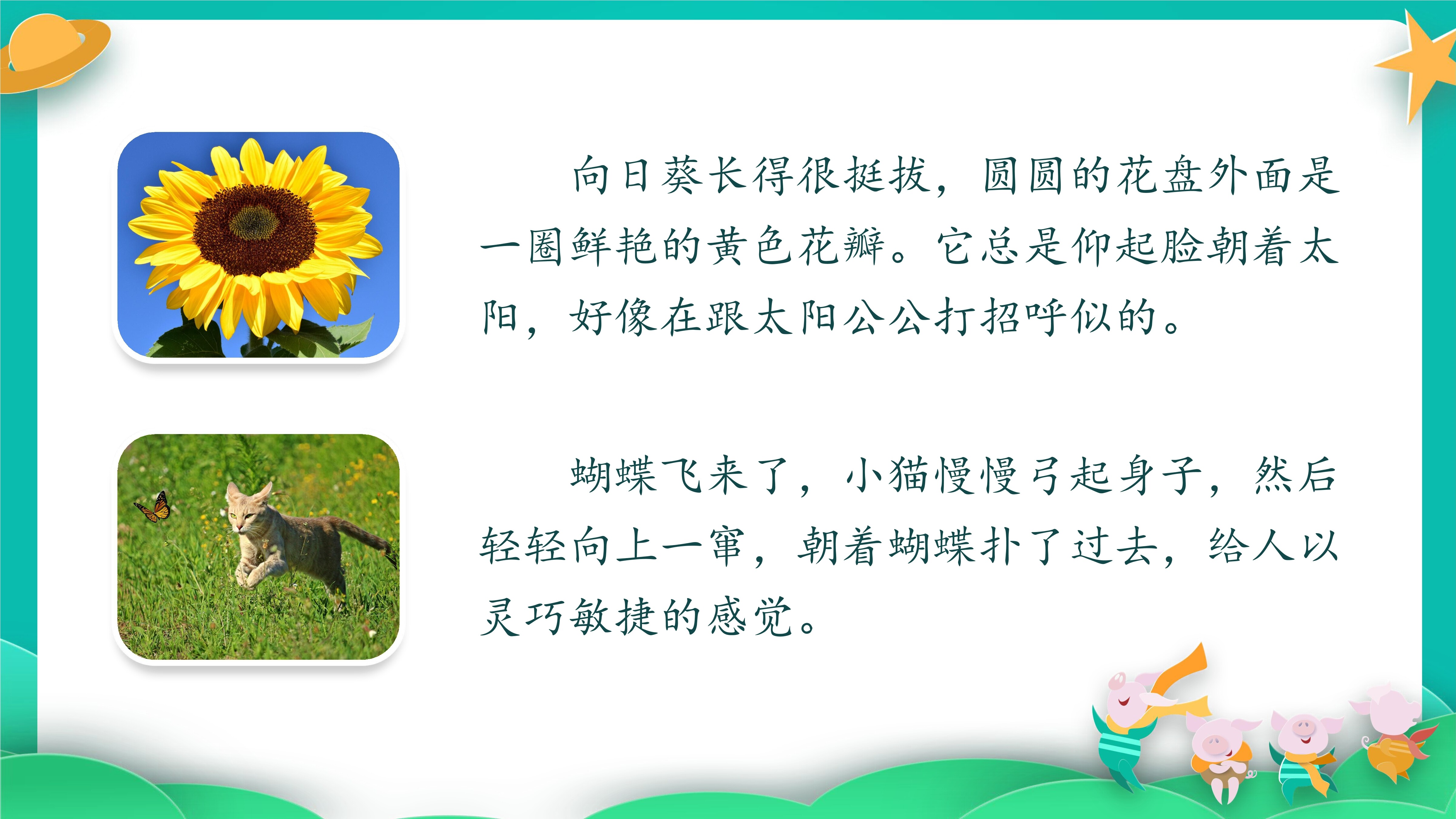 向日葵长得很挺拔，圆圆的花盘外面是一圈鲜艳的黄色花瓣。它总是仰起脸朝着太阳，好像在跟太阳公公打招呼似的。

蝴蝶飞来了，小猫慢慢弓起身子，然后轻轻向上一窜，朝着蝴蝶扑了过去，给人以灵巧敏捷的感觉。